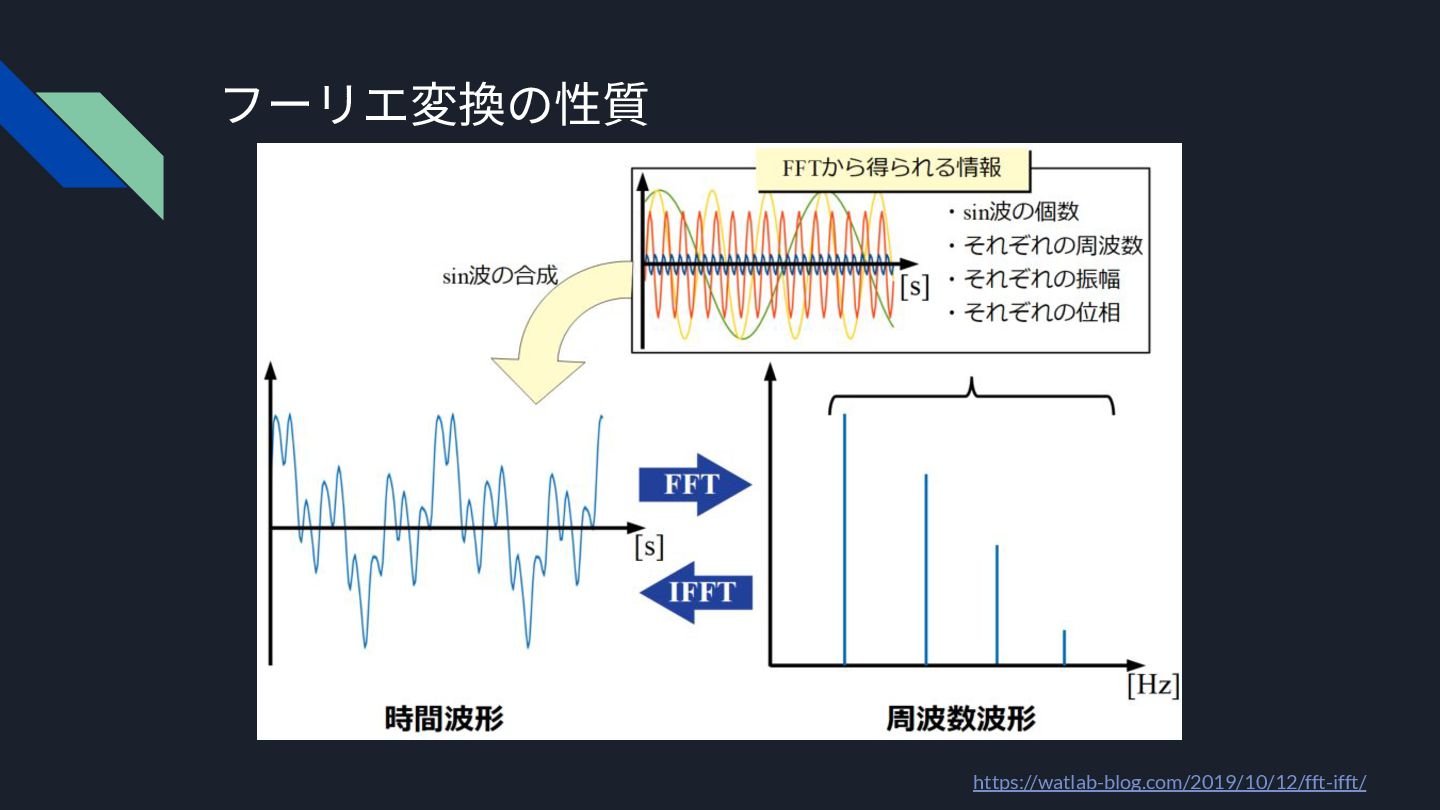 フーリエ変換の性質

FFTから得られる情報

・sin波の個数
・それぞれの周波数
・それぞれの振幅
・それぞれの位相

[s]

sin波の合成

FFT

IFFT

[s]

[Hz]

時間波形

周波数波形

https://watlab-blog.com/2019/10/12/fft-ifft/